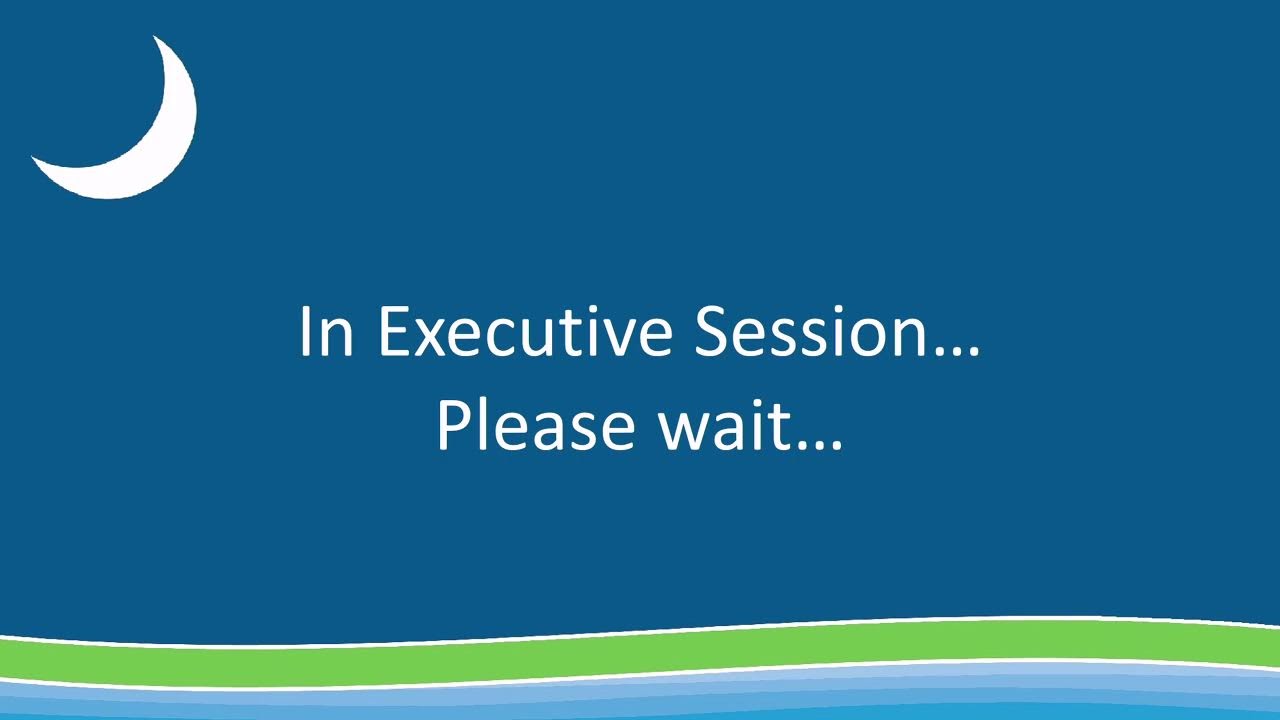 In Executive Session…
Please wait…